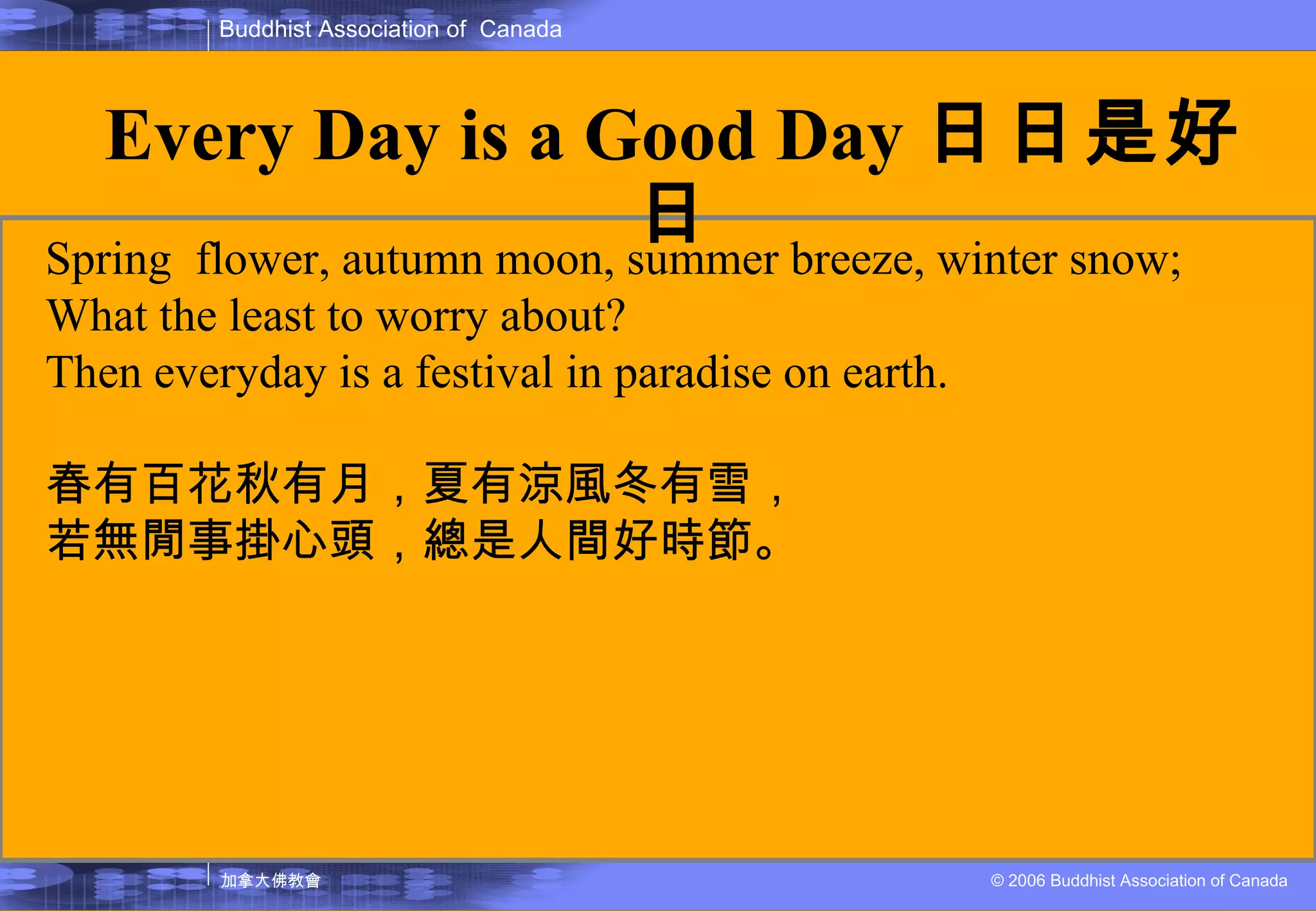 Buddhist Association of Canada

Every Day is a Good Day 日日是好日

Spring flower, autumn moon, summer breeze, winter snow;
What the least to worry about?
Then everyday is a festival in paradise on earth.

春有百花秋有月，夏有涼風冬有雪，
若無閒事掛心頭，總是人間好時節。

加拿大佛教會

© 2006 Buddhist Association of Canada